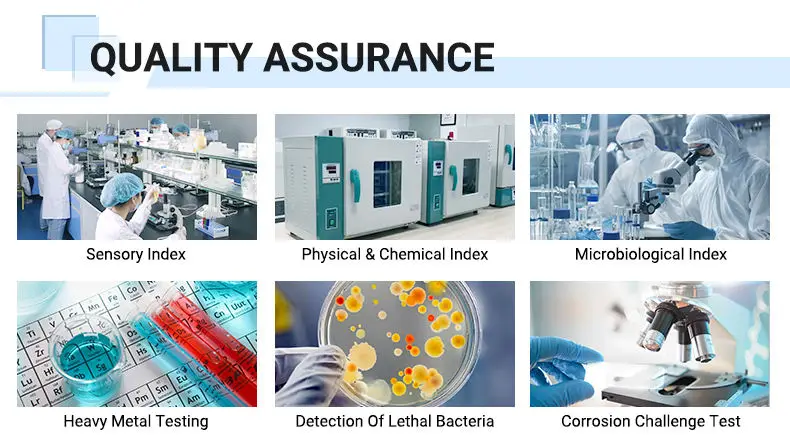 QUALITY ASSURANCE

Sensory Index

Physical & Chemical Index

Microbiological Index

Heavy Metal Testing

Detection Of Lethal Bacteria

Corrosion Challenge Test